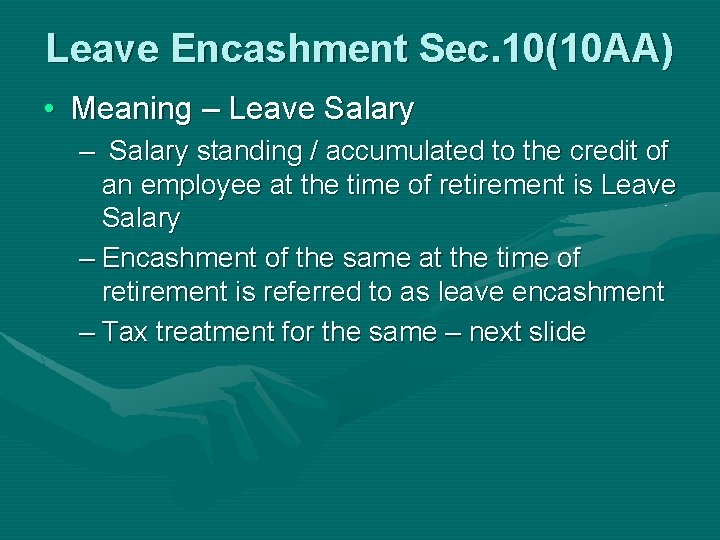 Leave Encashment Sec.10(10AA)

• Meaning – Leave Salary

– Salary standing / accumulated to the credit of an employee at the time of retirement is Leave Salary

– Encashment of the same at the time of retirement is referred to as leave encashment

– Tax treatment for the same – next slide